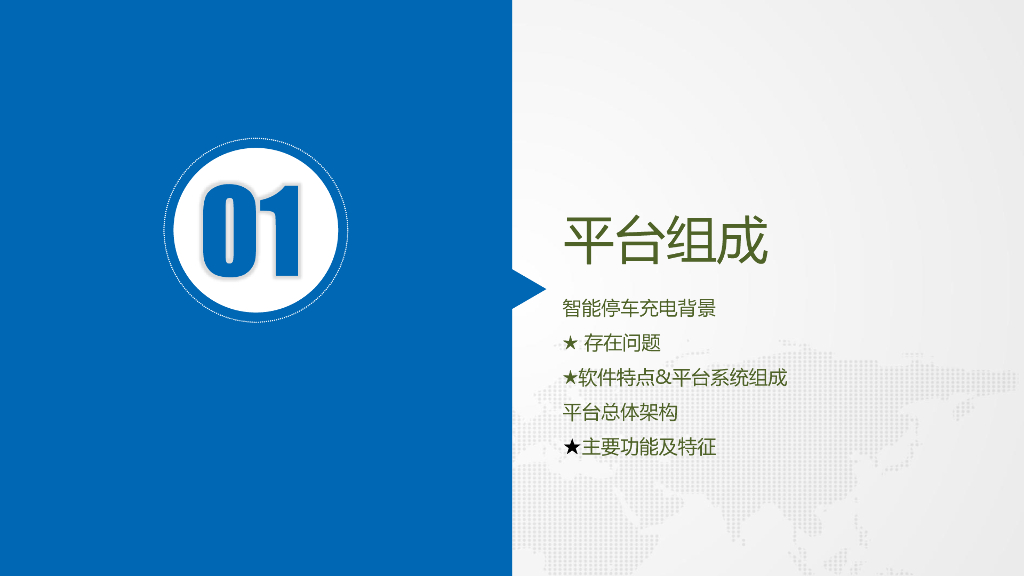 01

平台组成

智能停车充电背景
★ 存在问题
★软件特点&平台系统组成
平台总体架构
★主要功能及特征